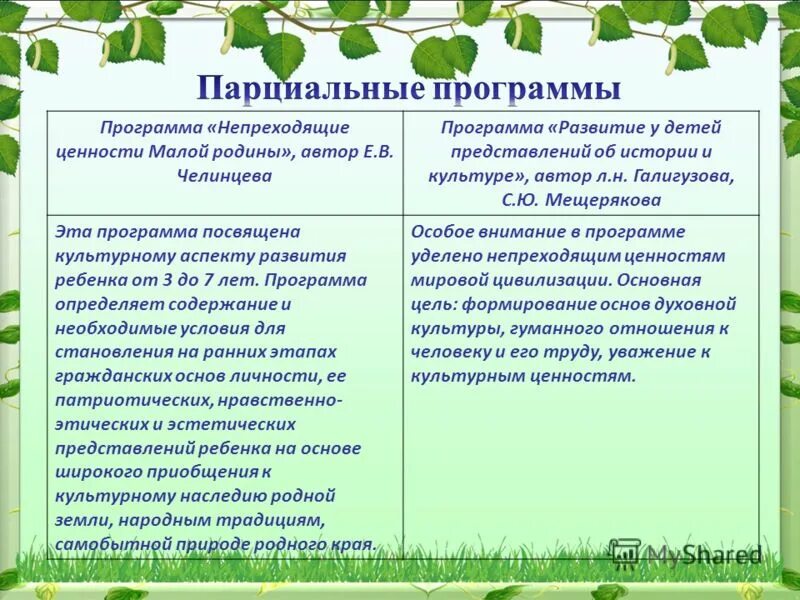 Парциальные программы

| Программа «Непреходящие ценности Малой родины», автор Е.В. Челинцева | Программа «Развитие у детей представлений об истории и культуре», автор л.н. Галигузова, С.Ю. Мещерякова |
|---|---|
| Эта программа посвящена культурному аспекту развития ребенка от 3 до 7 лет. Программа определяет содержание и необходимые условия для становления на ранних этапах гражданских основ личности, ее патриотических, нравственно-этических и эстетических представлений ребенка на основе широкого приобщения к культурному наследию родной земли, народным традициям, самобытной природе родного края. | Особое внимание в программе уделено непреходящим ценностям мировой цивилизации. Основная цель: формирование основ духовной культуры, гуманного отношения к человеку и его труду, уважение к культурным ценностям. |

MyShared